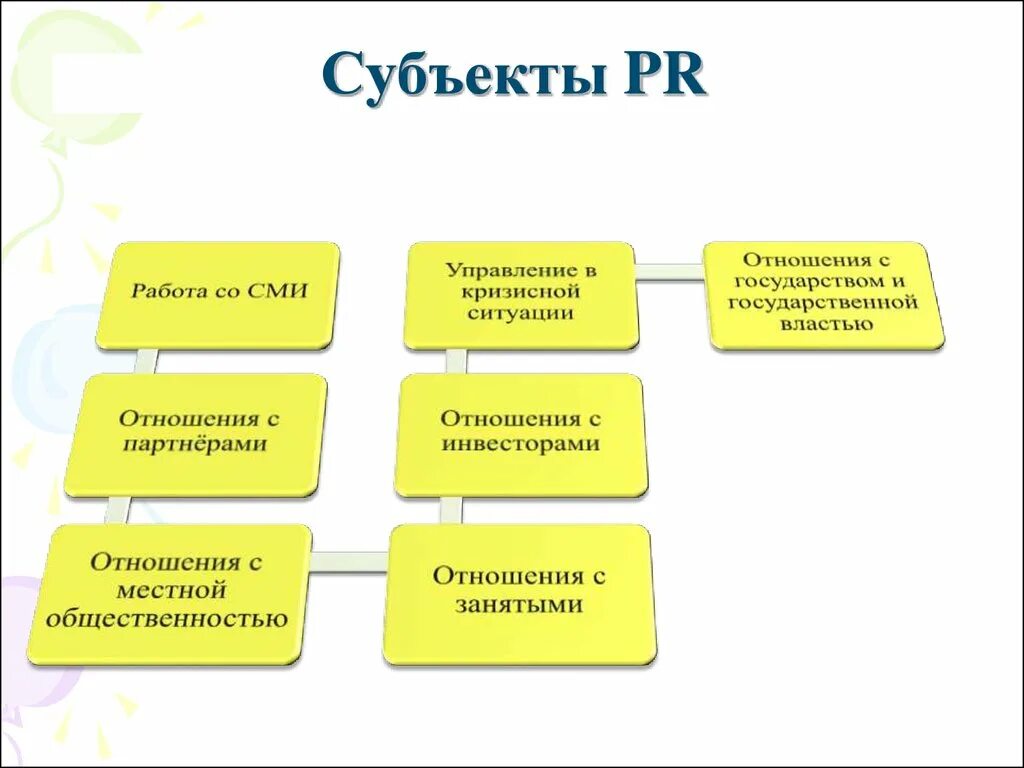 Субъекты PR

Работа со СМИ

Отношения с партнёрами

Отношения с местной общественностью

Отношения с занятыми

Отношения с инвесторами

Управление в кризисной ситуации

Отношения с государством и государственной властью